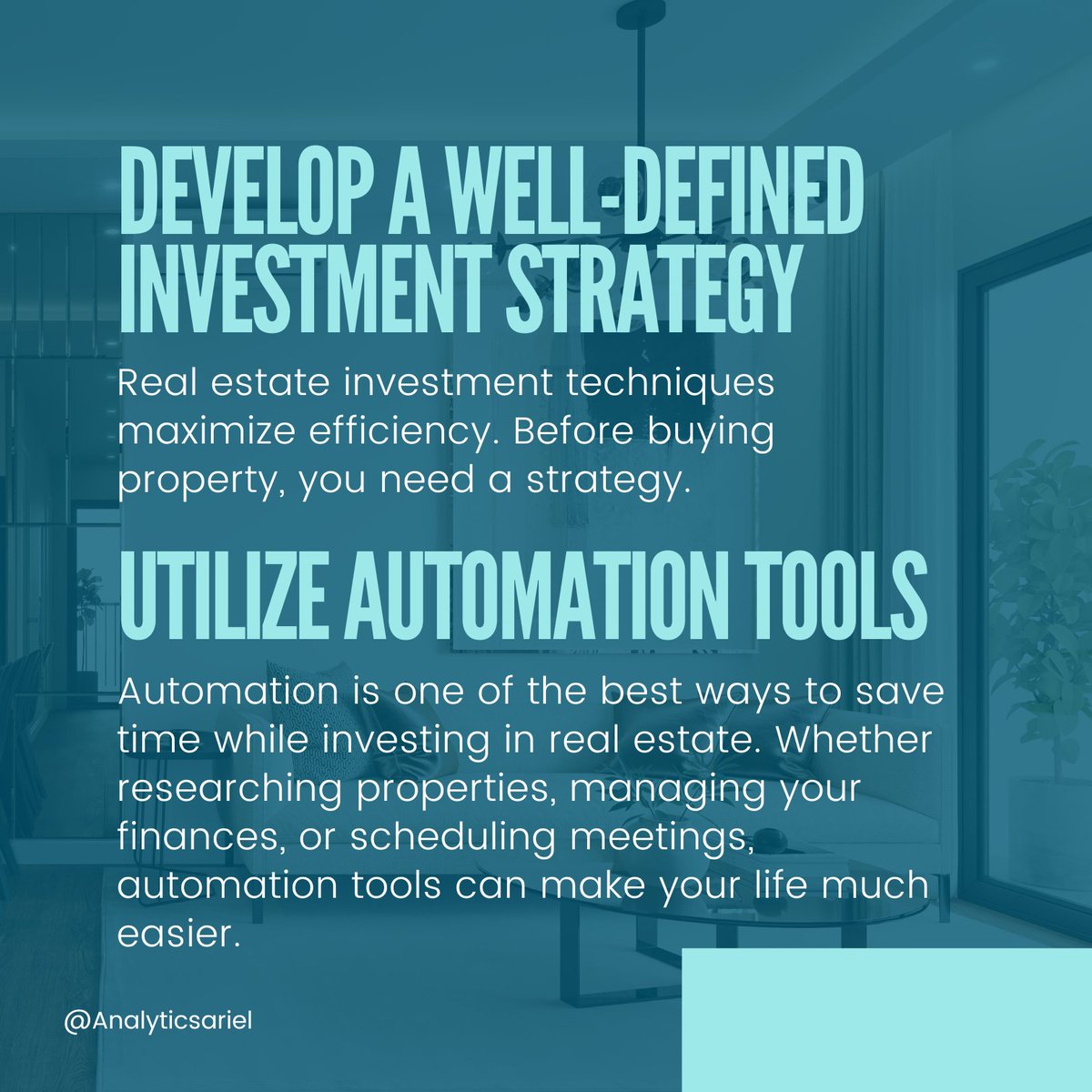 DEVELOP A WELL-DEFINED INVESTMENT STRATEGY

Real estate investment techniques maximize efficiency. Before buying property, you need a strategy.

UTILIZE AUTOMATION TOOLS

Automation is one of the best ways to save time while investing in real estate. Whether researching properties, managing your finances, or scheduling meetings, automation tools can make your life much easier.

@Analyticsariel